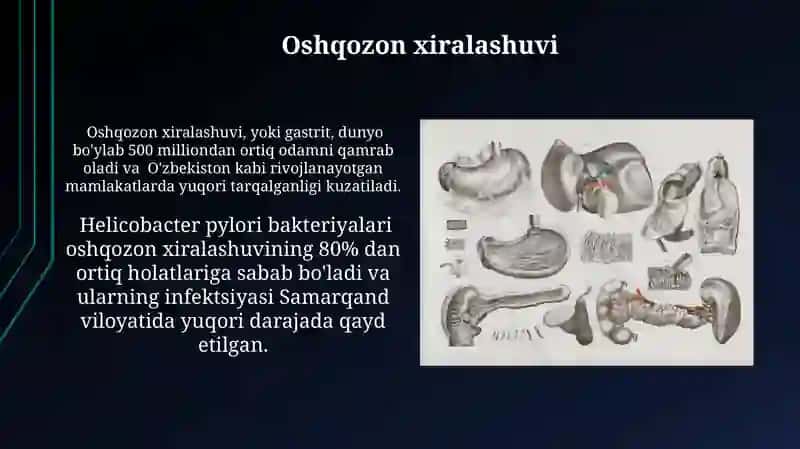 Oshqozon xiralashuvi

Oshqozon xiralashuvi, yoki gastrit, dunyo bo'ylab 500 milliondan ortiq odamni qamrab oladi va O'zbekiston kabi rivojlanayotgan mamlakatlarda yuqori tarqalganligi kuzatiladi.

Helicobacter pylori bakteriyalari oshqozon xiralashuvining 80% dan ortiq holatlariga sabab bo'ladi va ularning infektsiyasi Samarqand viloyatida yuqori darajada qayd etilgan.